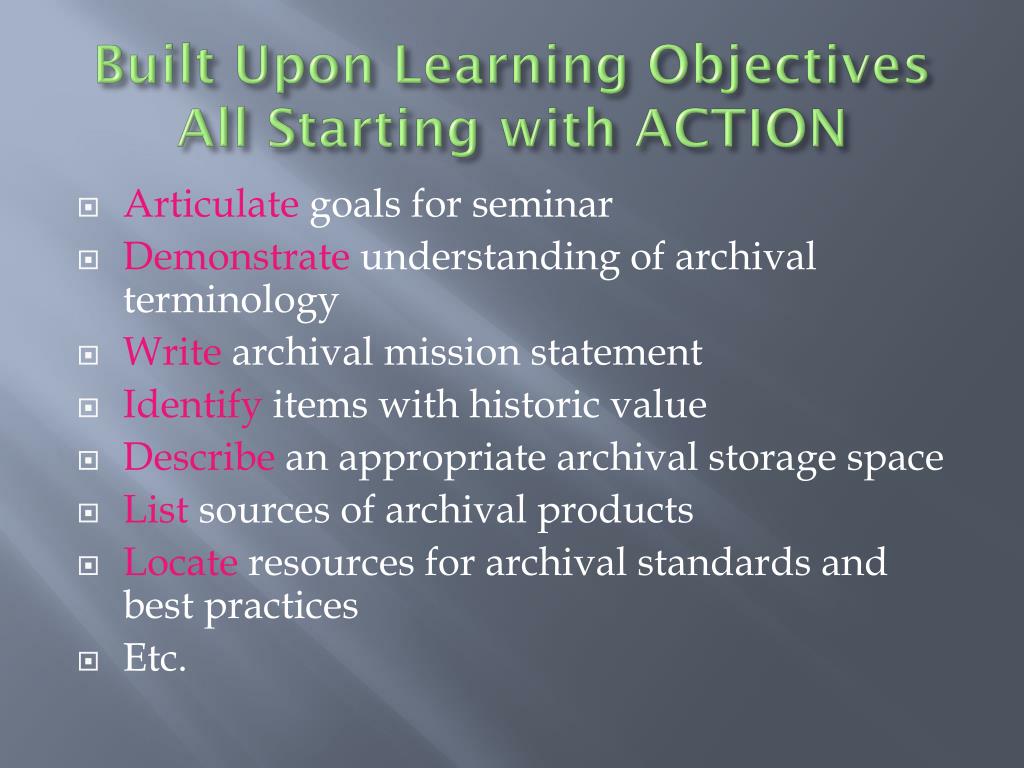 Built Upon Learning Objectives All Starting with ACTION

Articulate goals for seminar
Demonstrate understanding of archival terminology
Write archival mission statement
Identify items with historic value
Describe an appropriate archival storage space
List sources of archival products
Locate resources for archival standards and best practices
Etc.